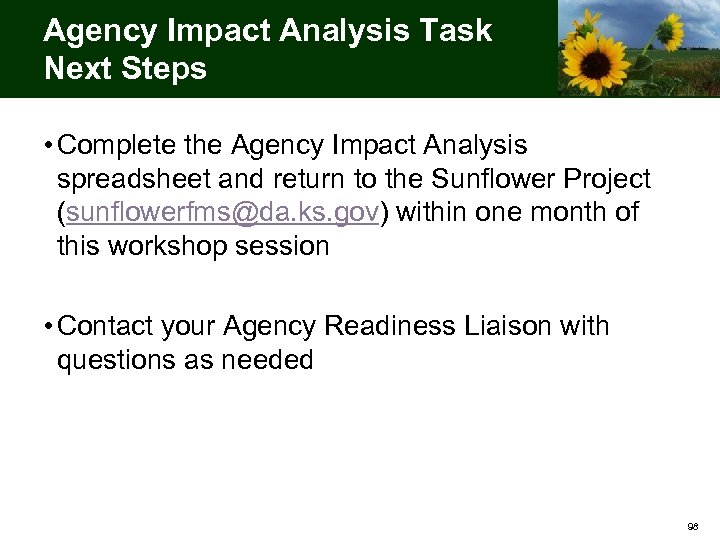 Agency Impact Analysis Task
Next Steps

• Complete the Agency Impact Analysis spreadsheet and return to the Sunflower Project (sunflowerfms@da.ks.gov) within one month of this workshop session

• Contact your Agency Readiness Liaison with questions as needed

98